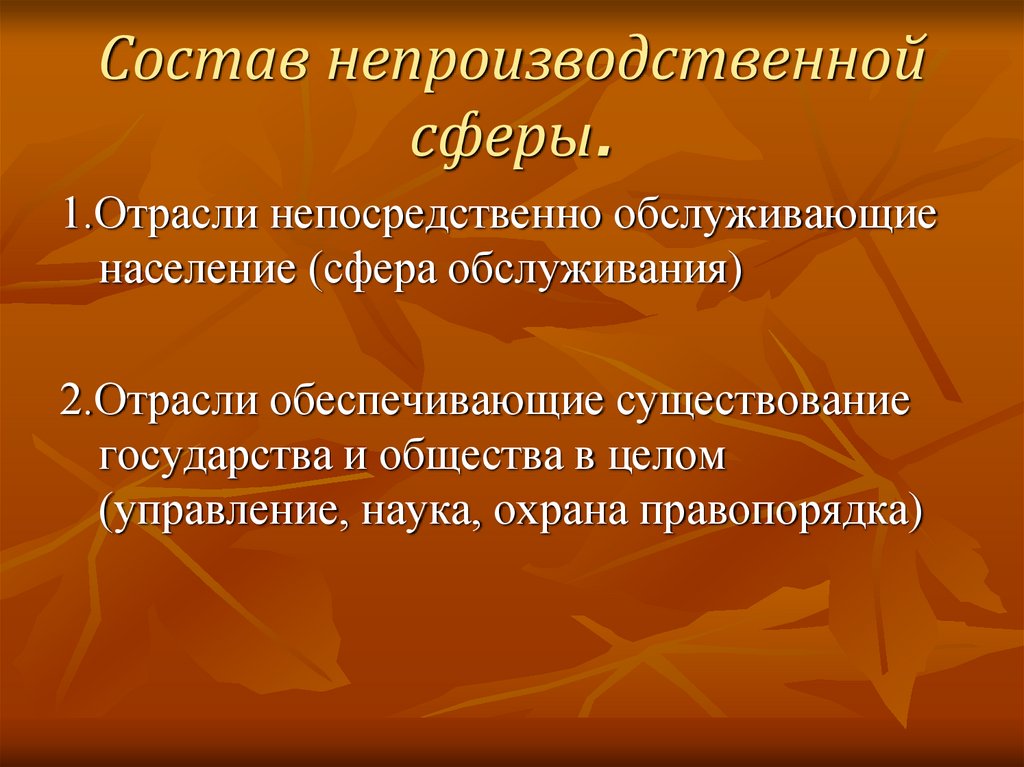 Состав непроизводственной сферы.

1.Отрасли непосредственно обслуживающие население (сфера обслуживания)

2.Отрасли обеспечивающие существование государства и общества в целом (управление, наука, охрана правопорядка)